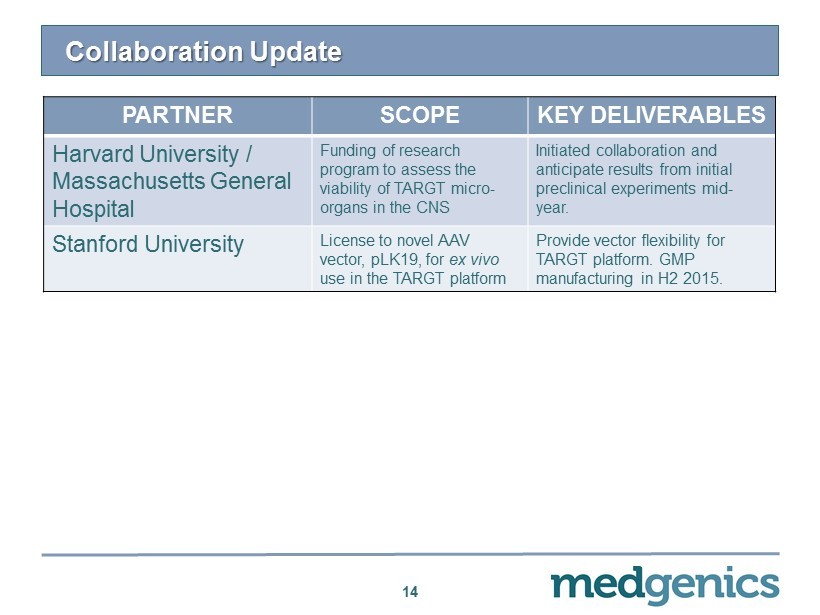 Collaboration Update

| PARTNER | SCOPE | KEY DELIVERABLES |
|---|---|---|
| Harvard University / Massachusetts General Hospital | Funding of research program to assess the viability of TARGT micro-organs in the CNS | Initiated collaboration and anticipate results from initial preclinical experiments mid-year. |
| Stanford University | License to novel AAV vector, pLK19, for ex vivo use in the TARGT platform | Provide vector flexibility for TARGT platform. GMP manufacturing in H2 2015. |

14

medgenics